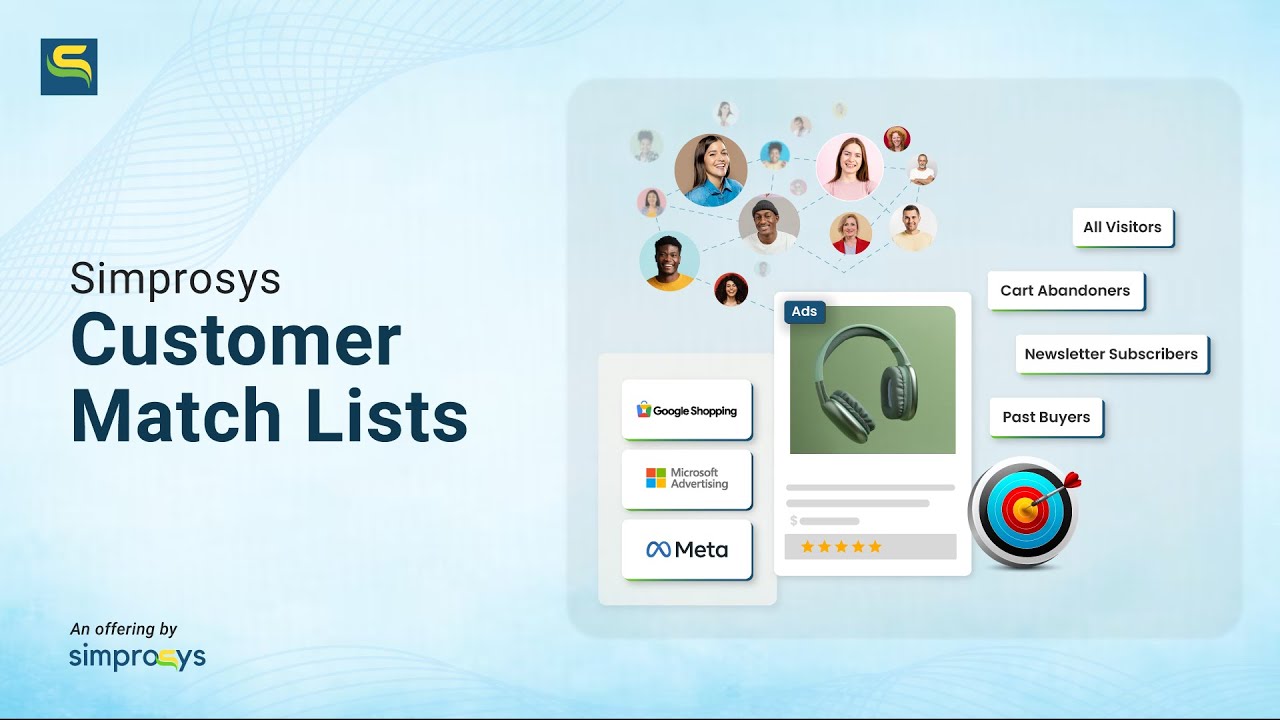 Simprosys
Customer Match Lists

An offering by
simprosys

Google Shopping
Microsoft Advertising
Meta

Ads

$

All Visitors
Cart Abandoners
Newsletter Subscribers
Past Buyers